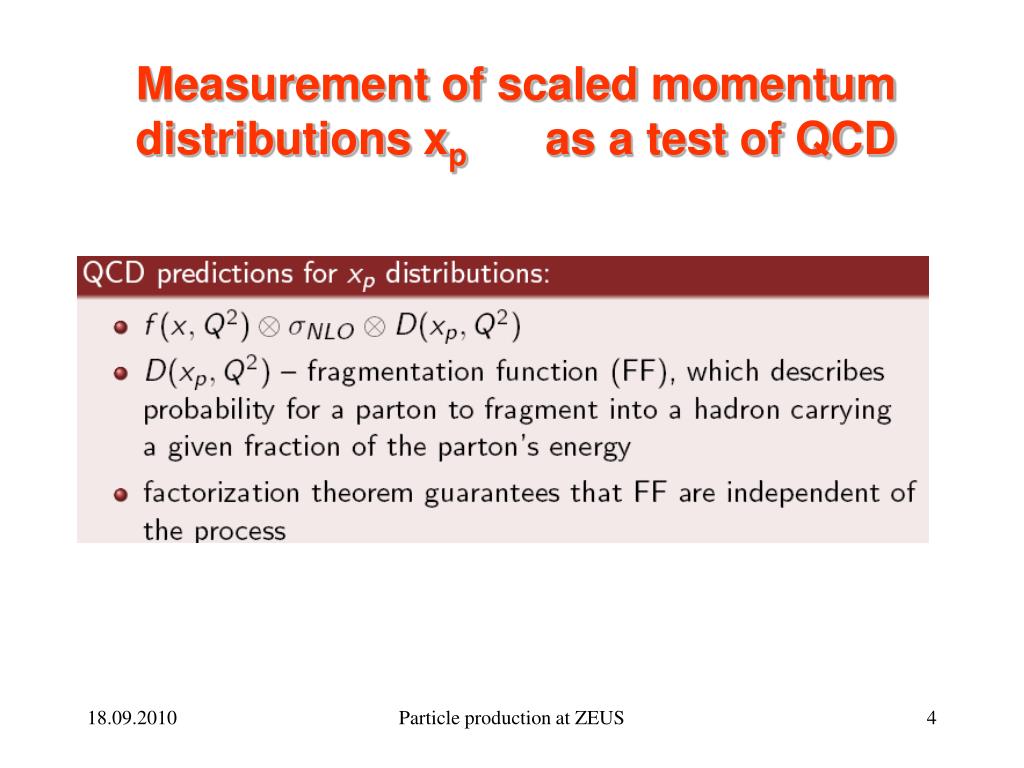 Measurement of scaled momentum distributions $x_p$ as a test of QCD

QCD predictions for $x_p$ distributions:

- $f(x, Q^2) \otimes \sigma_{NLO} \otimes D(x_p, Q^2)$
- $D(x_p, Q^2)$ – fragmentation function (FF), which describes probability for a parton to fragment into a hadron carrying a given fraction of the parton's energy
- factorization theorem guarantees that FF are independent of the process

18.09.2010

Particle production at ZEUS

4